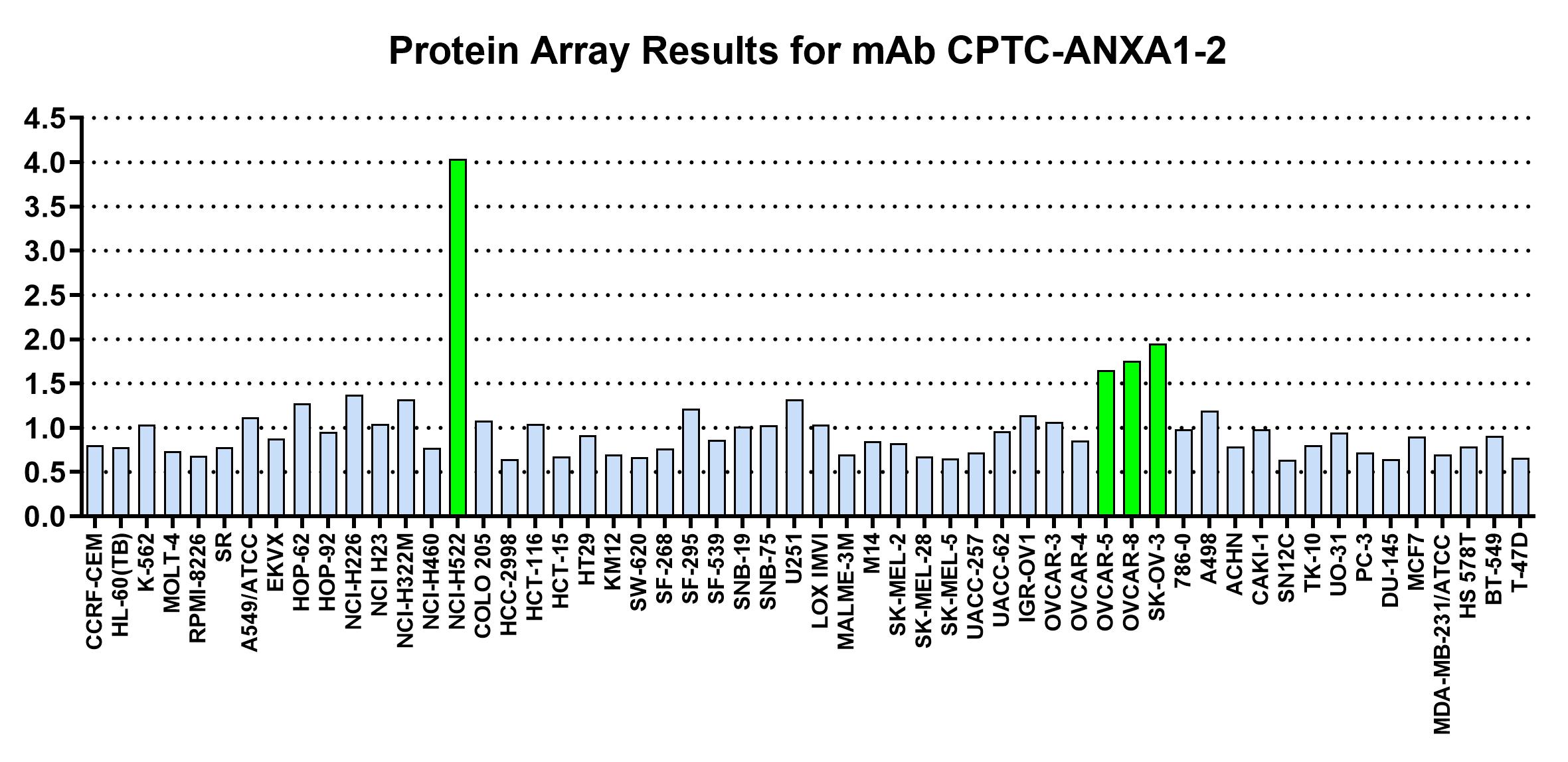 Protein Array Results for mAb CPTC-ANXA1-2

4.5
4.0
3.5
3.0
2.5
2.0
1.5
1.0
0.5
0.0

CCRF-CEM
HL-60(TB)
K-562
MOLT-4
RPMI-8226
SR
A549/ATCC
EKVX
HOP-62
HOP-92
NCI-H226
NCI H23
NCI-H322M
NCI-H460
NCI-H522
COLO 205
HCC-2998
HCT-116
HCT-15
HT29
KM12
SW-620
SF-268
SF-295
SF-539
SNB-19
SNB-75
U251
LOX IMVI
MALME-3M
M14
SK-MEL-2
SK-MEL-28
SK-MEL-5
UACC-257
UACC-62
IGR-OV1
OVCAR-3
OVCAR-4
OVCAR-5
OVCAR-8
SK-OV-3
786-0
A498
ACHN
CAKI-1
SN12C
TK-10
UO-31
PC-3
DU-145
MCF7
MDA-MB-231/ATCC
HS 578T
BT-549
T-47D